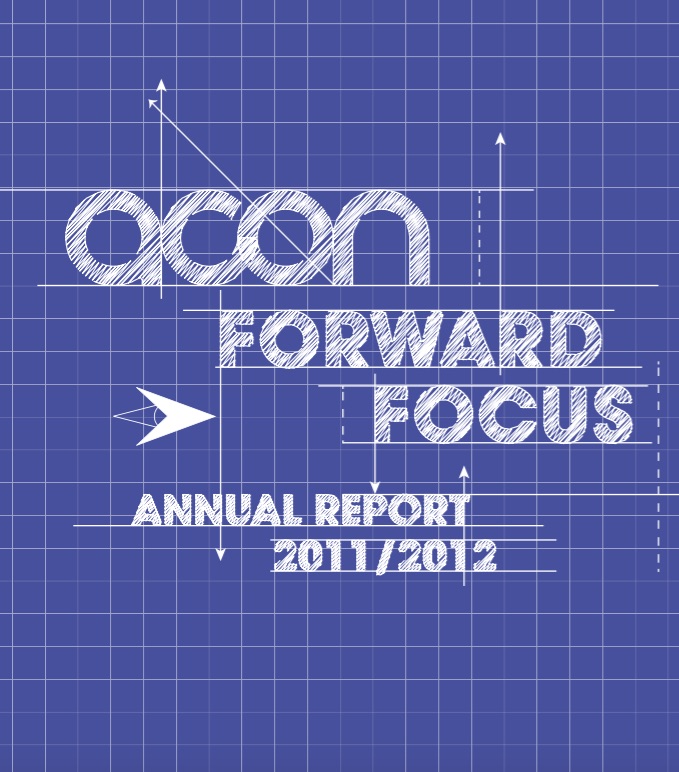 acon

FORWARD FOCUS

ANNUAL REPORT 2011/2012